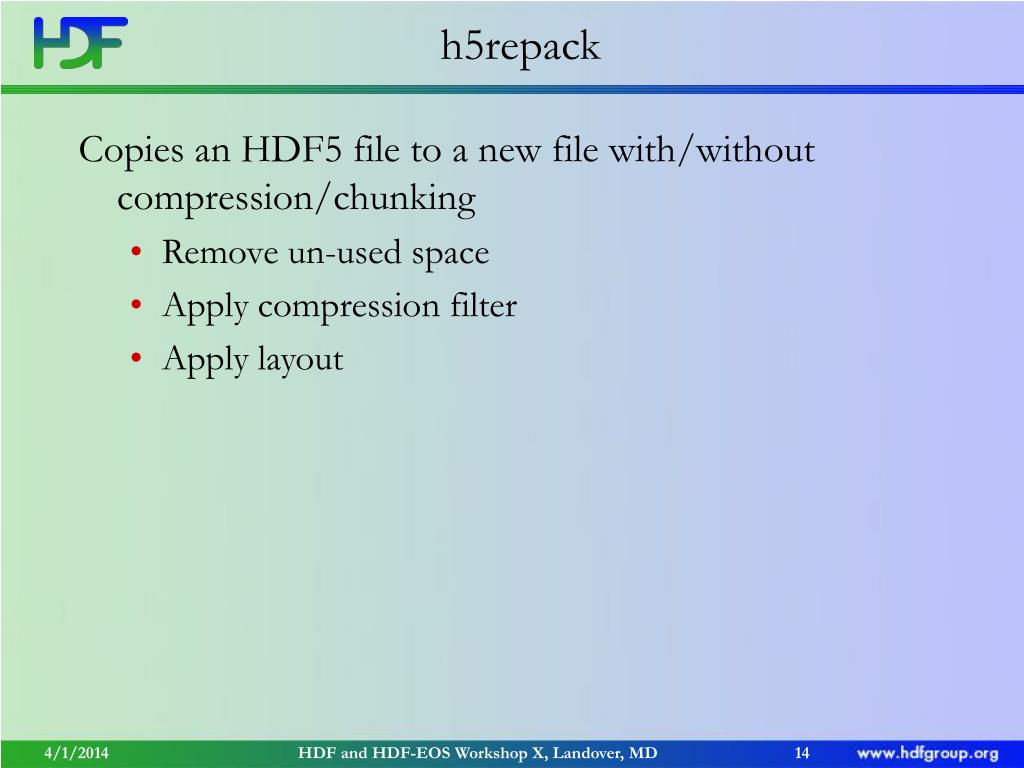 HDF

h5repack

Copies an HDF5 file to a new file with/without compression/chunking

• Remove un-used space
• Apply compression filter
• Apply layout

4/1/2014 HDF and HDF-EOS Workshop X, Landover, MD 14 www.hdfgroup.org